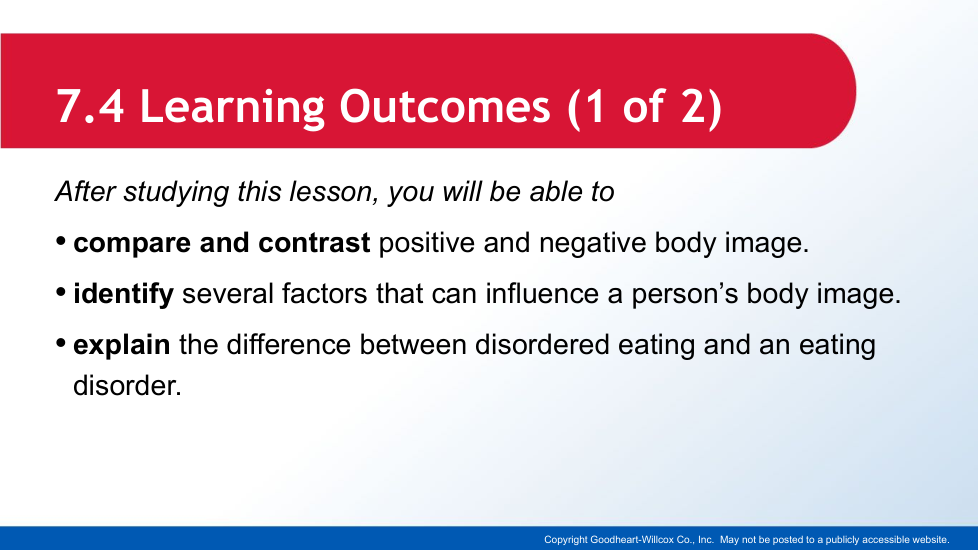 7.4 Learning Outcomes (1 of 2)

After studying this lesson, you will be able to

• compare and contrast positive and negative body image.

• identify several factors that can influence a person's body image.

• explain the difference between disordered eating and an eating disorder.

Copyright Goodheart-Willcox Co., Inc. May not be posted to a publicly accessible website.